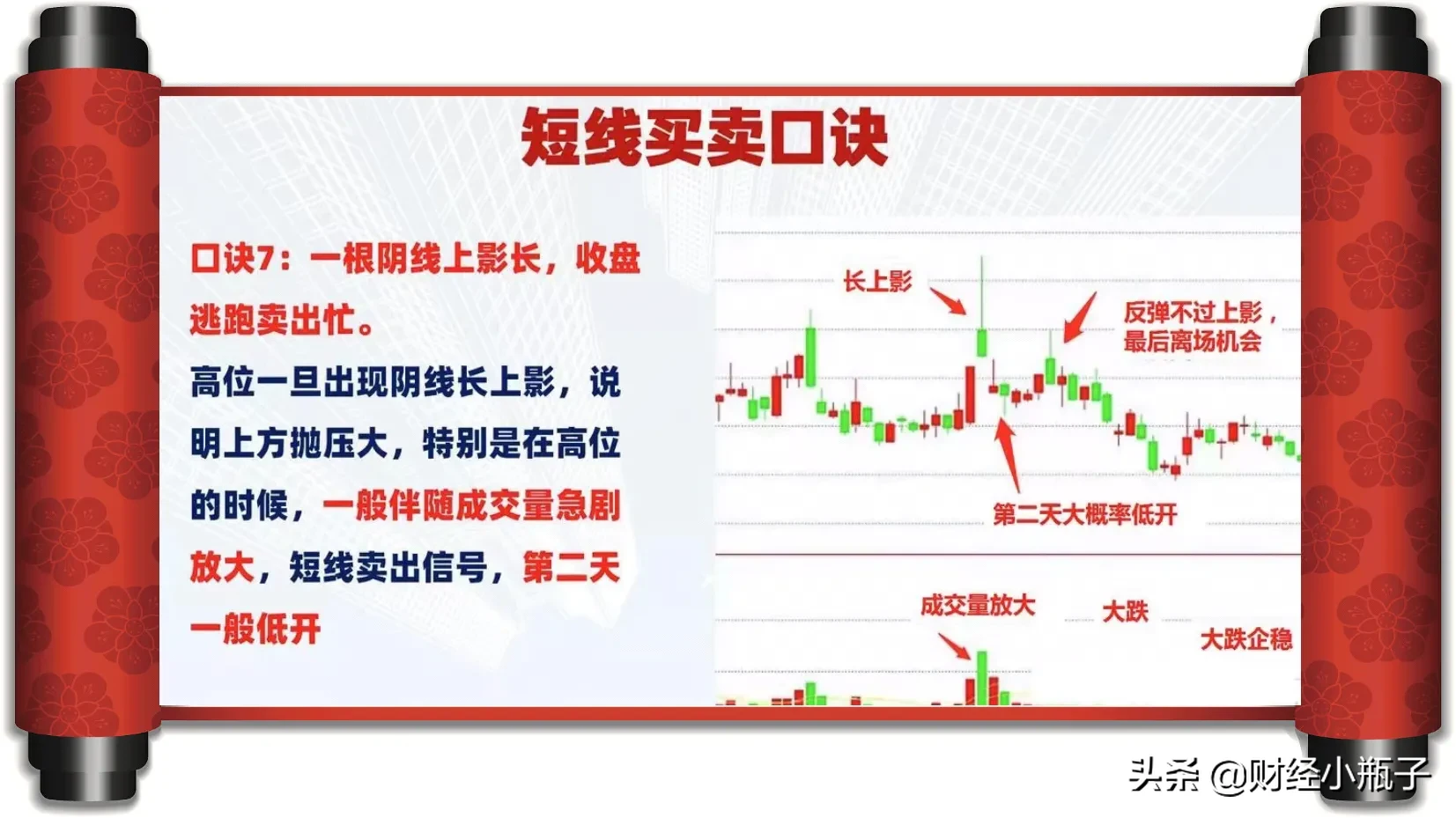 短线买卖口诀

口诀7：一根阴线上影长，收盘逃跑卖出忙。

高位一旦出现阴线长上影，说明上方抛压大，特别是在高位的时候，一般伴随成交量急剧放大，短线卖出信号，第二天一般低开

长上影

反弹不过上影，最后离场机会

第二天大概率低开

成交量放大

大跌

大跌企稳

头条 @财经小瓶子